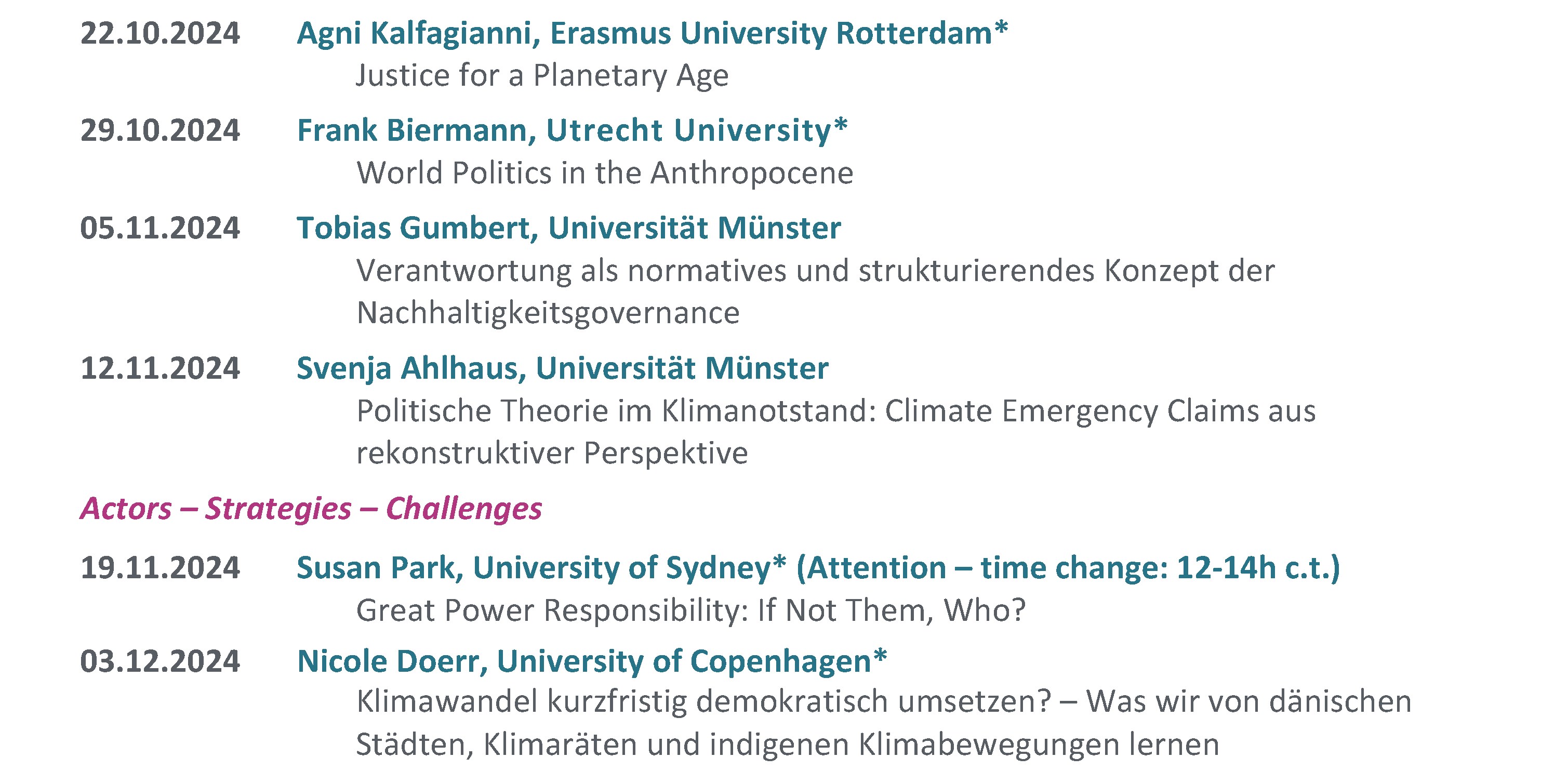 22.10.2024 Agni Kalfagianni, Erasmus University Rotterdam*
Justice for a Planetary Age

29.10.2024 Frank Biermann, Utrecht University*
World Politics in the Anthropocene

05.11.2024 Tobias Gumbert, Universität Münster
Verantwortung als normatives und strukturierendes Konzept der Nachhaltigkeitsgovernance

12.11.2024 Svenja Ahlhaus, Universität Münster
Politische Theorie im Klimanotstand: Climate Emergency Claims aus rekonstruktiver Perspektive

Actors – Strategies – Challenges

19.11.2024 Susan Park, University of Sydney* (Attention – time change: 12-14h c.t.)
Great Power Responsibility: If Not Them, Who?

03.12.2024 Nicole Doerr, University of Copenhagen*
Klimawandel kurzfristig demokratisch umsetzen? – Was wir von dänischen Städten, Klimaräten und indigenen Klimabewegungen lernen